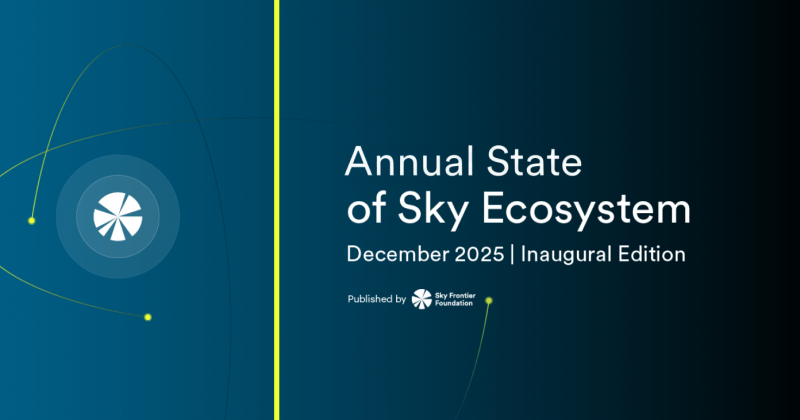 Annual State of Sky Ecosystem

December 2025 | Inaugural Edition

Published by Sky Frontier Foundation